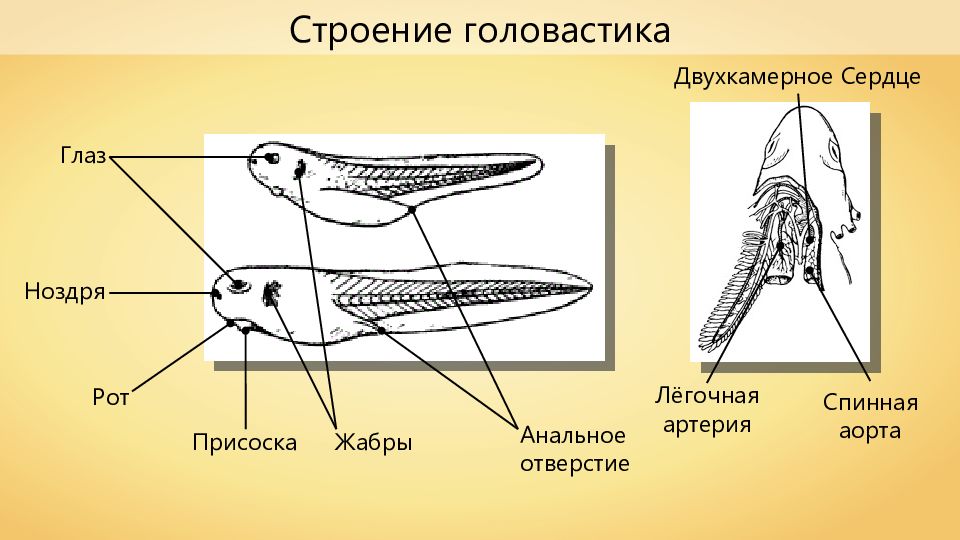 Строение головастика

Двухкамерное Сердце

Глаз

Ноздря

Рот

Присоска

Жабры

Анальное отверстие

Лёгочная артерия

Спинная аорта